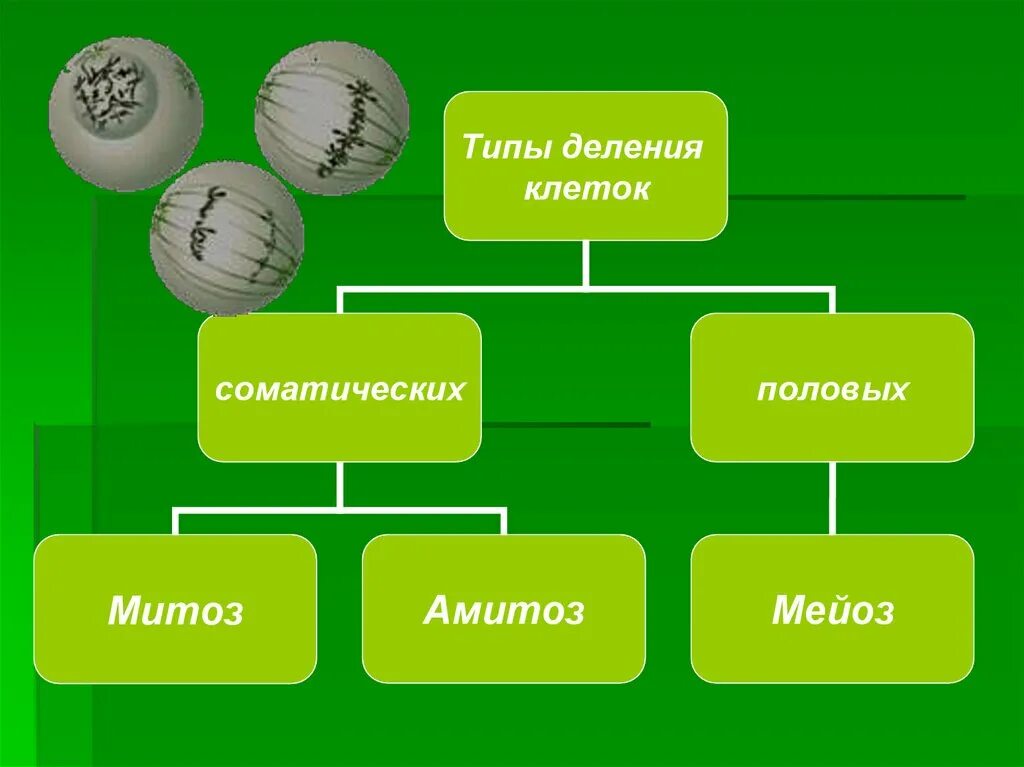 Типы деления клеток

соматических

половых

Митоз

Амитоз

Мейоз